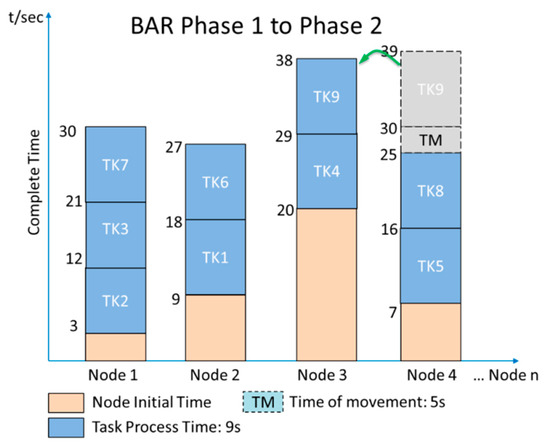 t/sec

BAR Phase 1 to Phase 2

Complete Time

30
TK7
21
TK3
12
TK2
3

27
TK6
18
TK1
9

38
TK9
29
TK4
20

39
TK9
30
TM
25
TK8
16
TK5
7

Node 1
Node 2
Node 3
Node 4
... Node n

Node Initial Time
TM Time of movement: 5s
Task Process Time: 9s